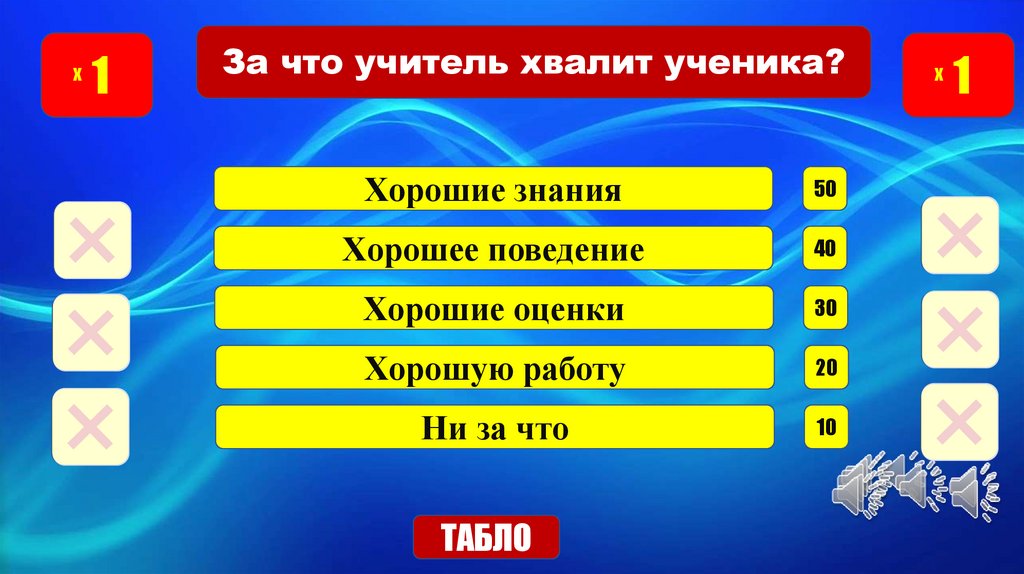 x 1

За что учитель хвалит ученика?

x 1

Хорошие знания
50

Хорошее поведение
40

Хорошие оценки
30

Хорошую работу
20

Ни за что
10

ТАБЛО